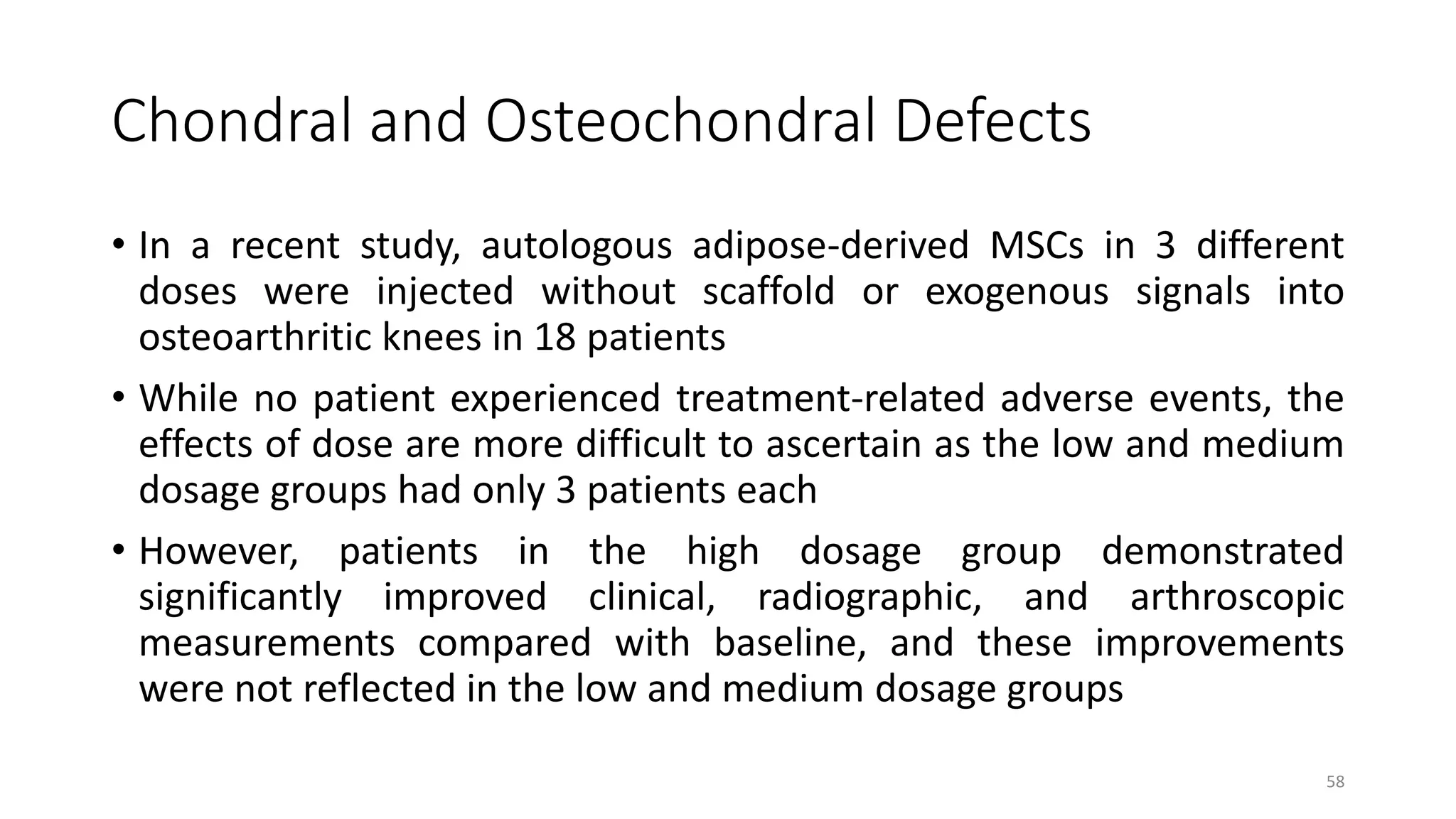 Chondral and Osteochondral Defects

• In a recent study, autologous adipose-derived MSCs in 3 different doses were injected without scaffold or exogenous signals into osteoarthritic knees in 18 patients

• While no patient experienced treatment-related adverse events, the effects of dose are more difficult to ascertain as the low and medium dosage groups had only 3 patients each

• However, patients in the high dosage group demonstrated significantly improved clinical, radiographic, and arthroscopic measurements compared with baseline, and these improvements were not reflected in the low and medium dosage groups

58